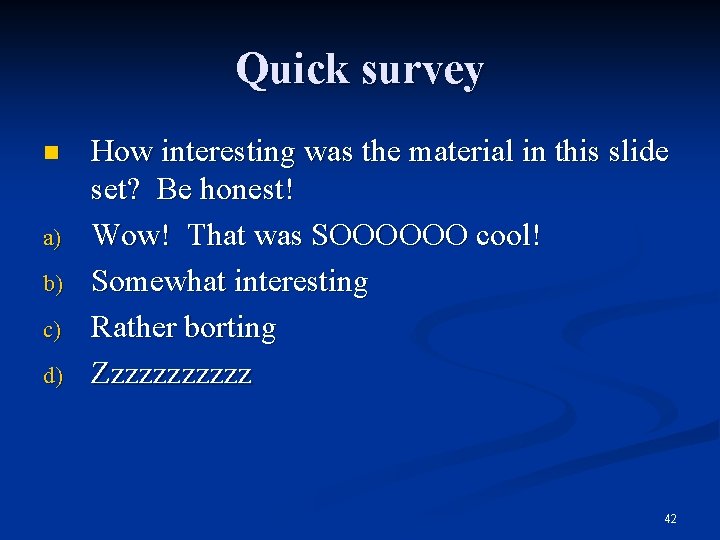 Quick survey

How interesting was the material in this slide set? Be honest!

a) Wow! That was SOOOOOO cool!

b) Somewhat interesting

c) Rather borting

d) Zzzzzzzzzzz

42